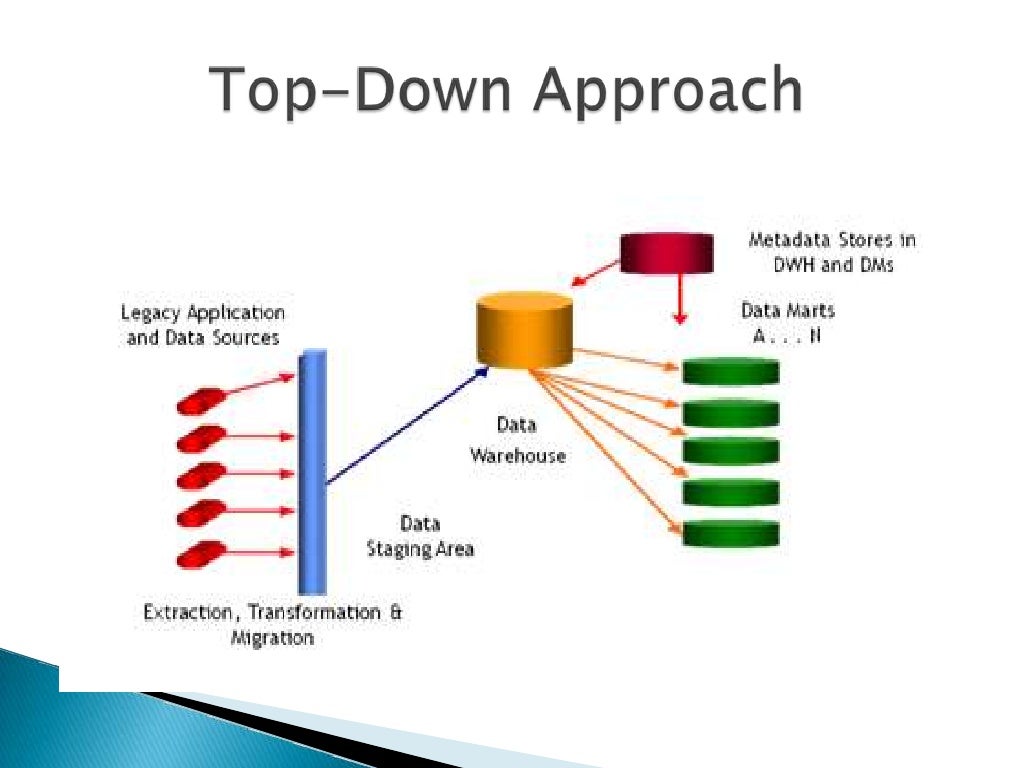 Top-Down Approach

Metadata Stores in DWH and DMs

Legacy Application and Data Sources

Data Marts A . . . N

Data Warehouse

Data Staging Area

Extraction, Transformation & Migration